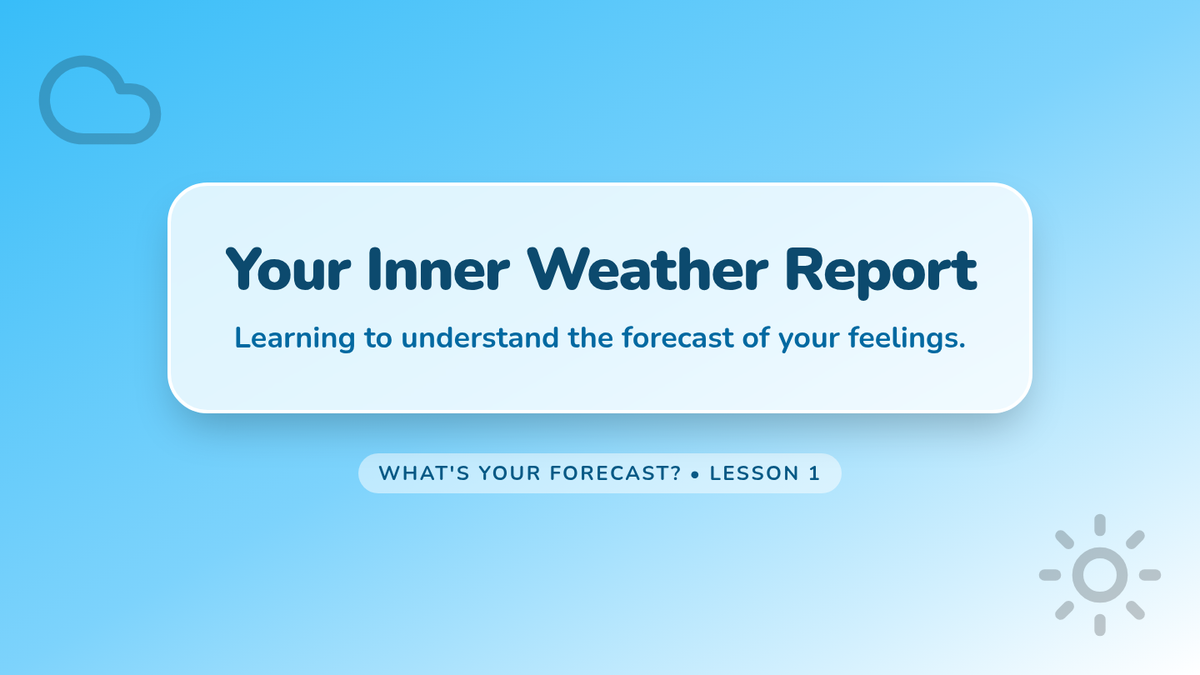 Your Inner Weather Report

Learning to understand the forecast of your feelings.

WHAT'S YOUR FORECAST? • LESSON 1